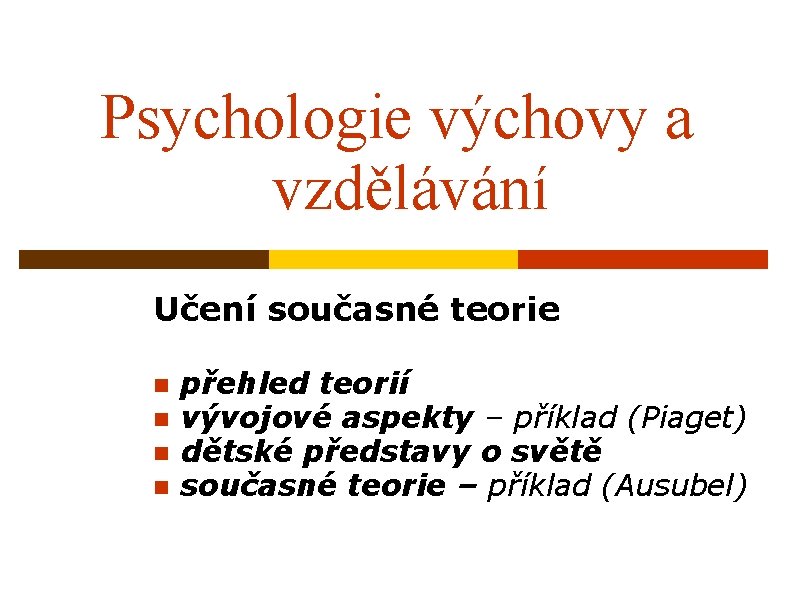 Psychologie výchovy a vzdělávání

Učení současné teorie

- přehled teorií
- vývojové aspekty – příklad (Piaget)
- dětské představy o světě
- současné teorie – příklad (Ausubel)